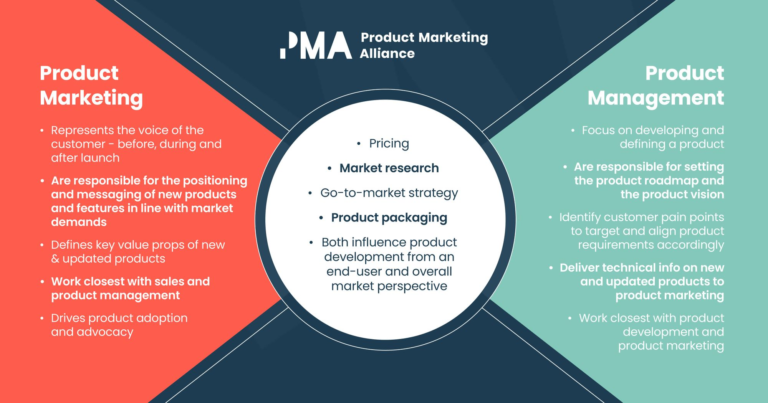 PMA Product Marketing Alliance

Product Marketing

• Represents the voice of the customer - before, during and after launch

• Are responsible for the positioning and messaging of new products and features in line with market demands

• Defines key value props of new & updated products

• Work closest with sales and product management

• Drives product adoption and advocacy

• Pricing

• Market research

• Go-to-market strategy

• Product packaging

• Both influence product development from an end-user and overall market perspective

Product Management

• Focus on developing and defining a product

• Are responsible for setting the product roadmap and the product vision

• Identify customer pain points to target and align product requirements accordingly

• Deliver technical info on new and updated products to product marketing

• Work closest with product development and product marketing